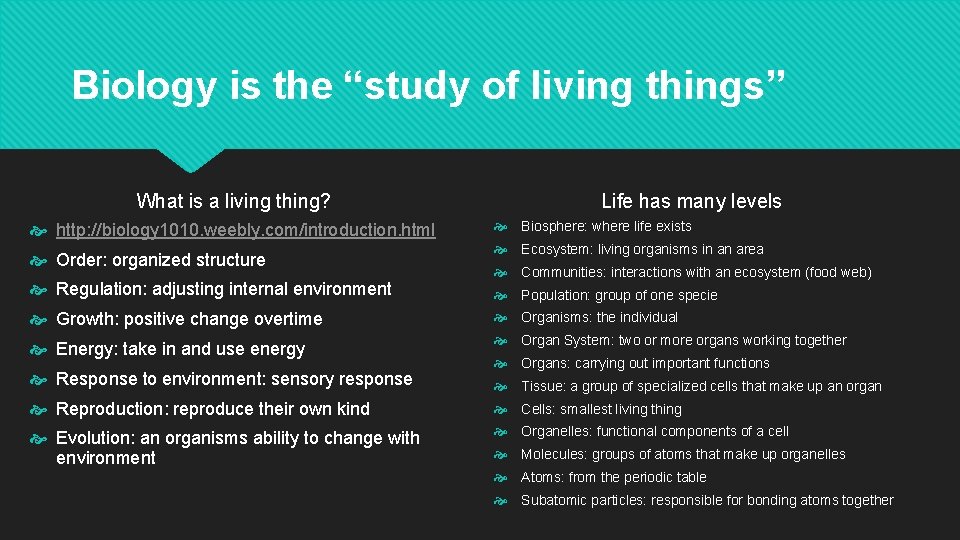 Biology is the “study of living things”

What is a living thing?

http://biology1010.weebly.com/introduction.html

Order: organized structure

Regulation: adjusting internal environment

Growth: positive change overtime

Energy: take in and use energy

Response to environment: sensory response

Reproduction: reproduce their own kind

Evolution: an organisms ability to change with environment

Life has many levels

Biosphere: where life exists

Ecosystem: living organisms in an area

Communities: interactions with an ecosystem (food web)

Population: group of one specie

Organisms: the individual

Organ System: two or more organs working together

Organs: carrying out important functions

Tissue: a group of specialized cells that make up an organ

Cells: smallest living thing

Organelles: functional components of a cell

Molecules: groups of atoms that make up organelles

Atoms: from the periodic table

Subatomic particles: responsible for bonding atoms together